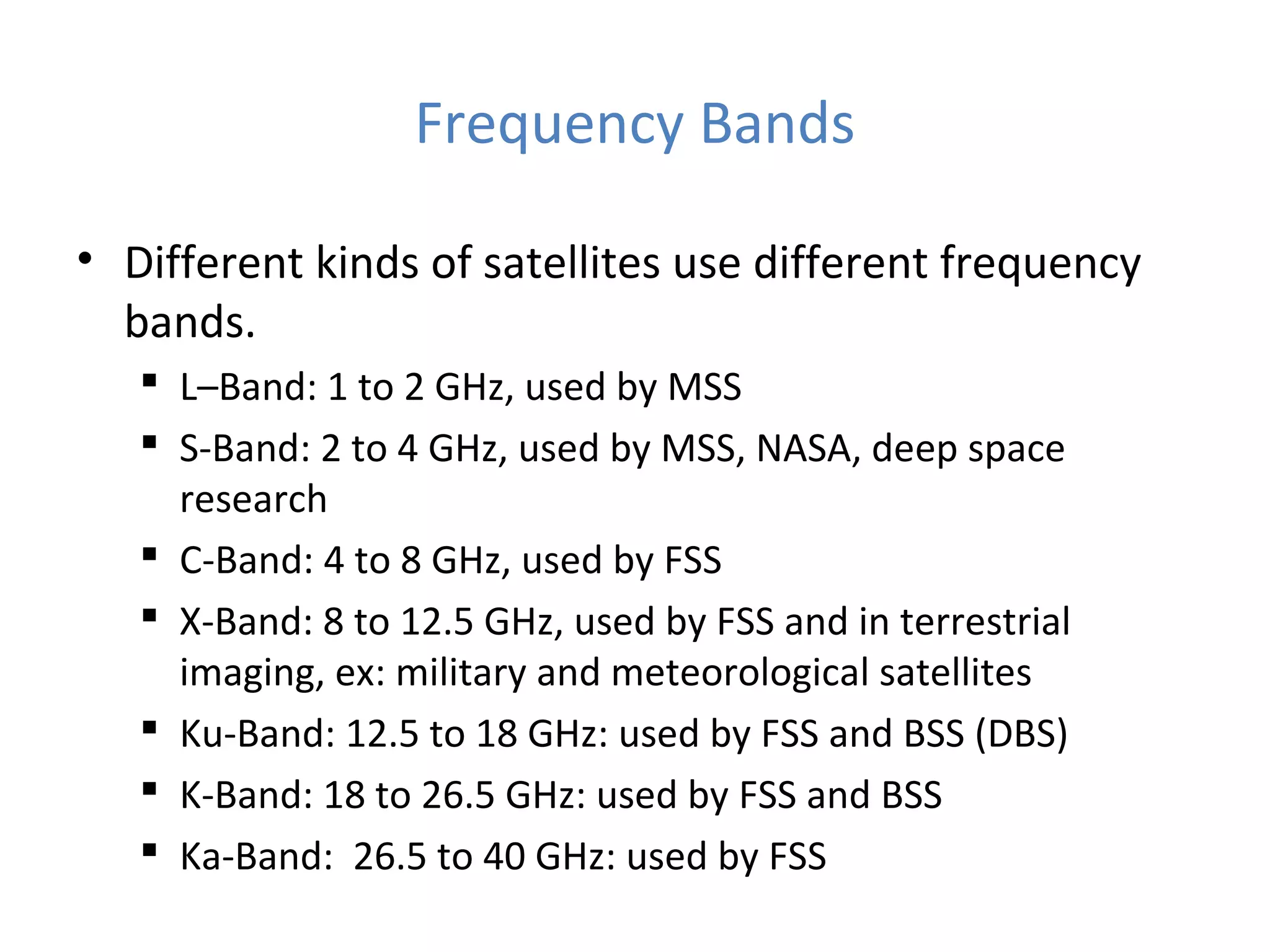 Frequency Bands

• Different kinds of satellites use different frequency bands.

▪ L–Band: 1 to 2 GHz, used by MSS

▪ S-Band: 2 to 4 GHz, used by MSS, NASA, deep space research

▪ C-Band: 4 to 8 GHz, used by FSS

▪ X-Band: 8 to 12.5 GHz, used by FSS and in terrestrial imaging, ex: military and meteorological satellites

▪ Ku-Band: 12.5 to 18 GHz: used by FSS and BSS (DBS)

▪ K-Band: 18 to 26.5 GHz: used by FSS and BSS

▪ Ka-Band: 26.5 to 40 GHz: used by FSS